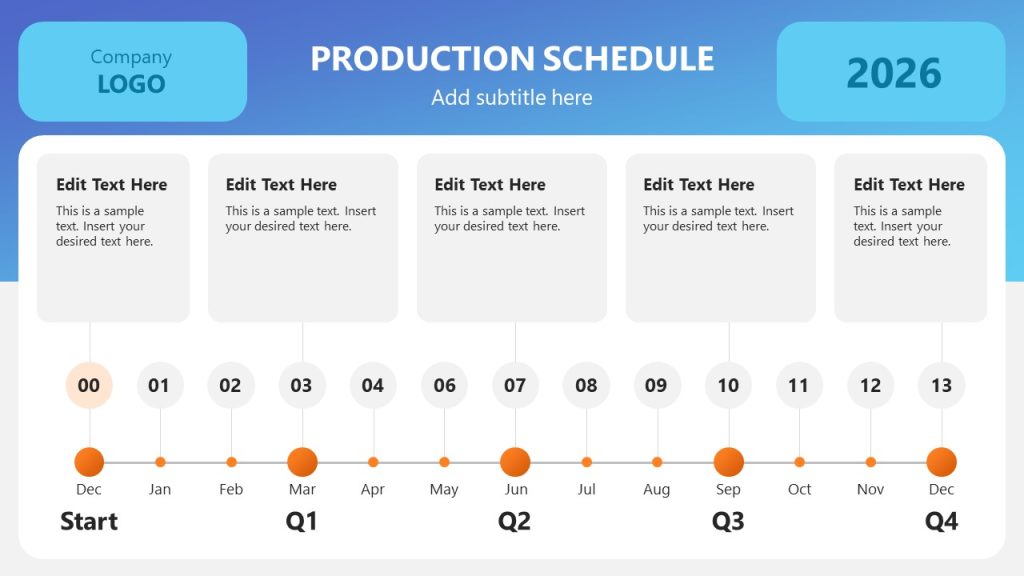 Company
LOGO

PRODUCTION SCHEDULE
Add subtitle here

2026

Edit Text Here
This is a sample text. Insert your desired text here.

Edit Text Here
This is a sample text. Insert your desired text here.

Edit Text Here
This is a sample text. Insert your desired text here.

Edit Text Here
This is a sample text. Insert your desired text here.

Edit Text Here
This is a sample text. Insert your desired text here.

00 01 02 03 04 06 07 08 09 10 11 12 13

Dec Jan Feb Mar Apr May Jun Jul Aug Sep Oct Nov Dec

Start Q1 Q2 Q3 Q4